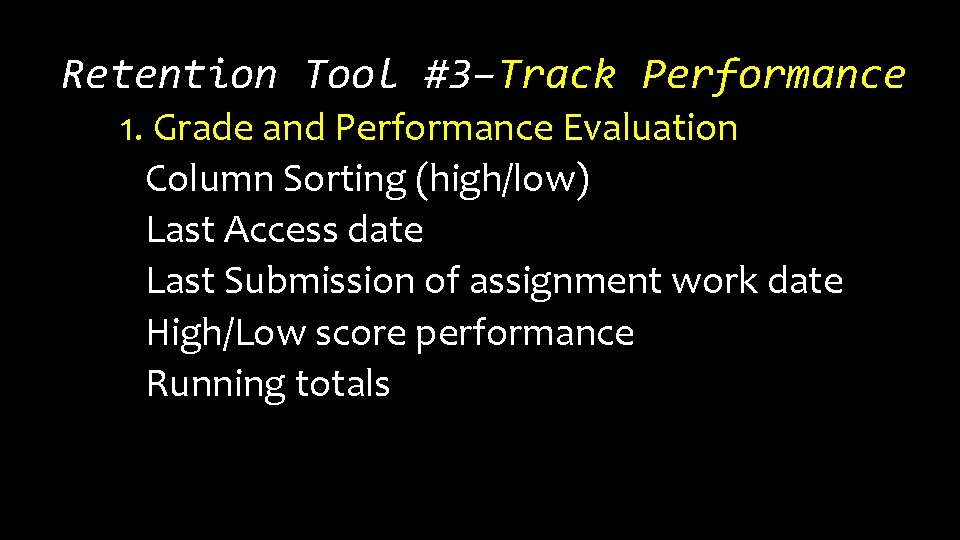 Retention Tool #3–Track Performance

1. Grade and Performance Evaluation

Column Sorting (high/low)

Last Access date

Last Submission of assignment work date

High/Low score performance

Running totals